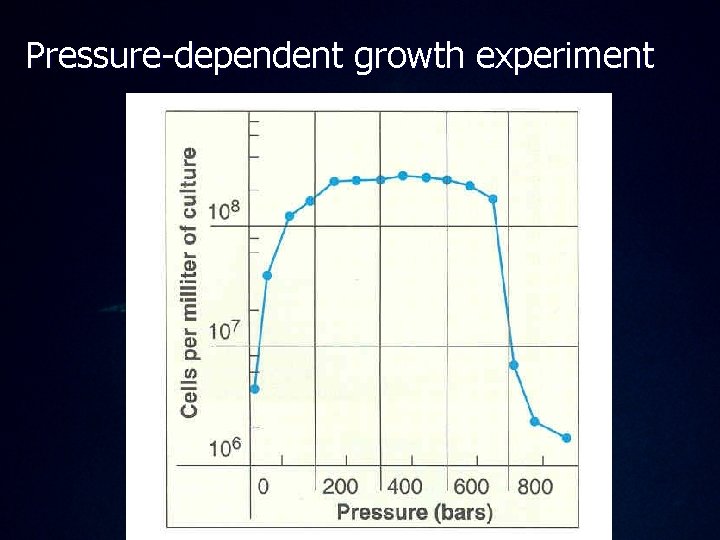 Pressure-dependent growth experiment

Cells per milliter of culture

$10^8$

$10^7$

$10^6$

0

200

400

600

800

Pressure (bars)